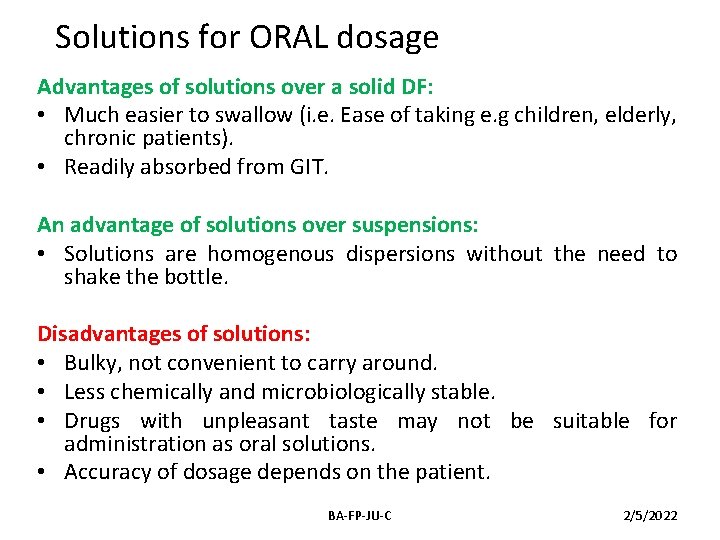 Solutions for ORAL dosage

Advantages of solutions over a solid DF:
• Much easier to swallow (i.e. Ease of taking e.g children, elderly, chronic patients).
• Readily absorbed from GIT.

An advantage of solutions over suspensions:
• Solutions are homogenous dispersions without the need to shake the bottle.

Disadvantages of solutions:
• Bulky, not convenient to carry around.
• Less chemically and microbiologically stable.
• Drugs with unpleasant taste may not be suitable for administration as oral solutions.
• Accuracy of dosage depends on the patient.

BA-FP-JU-C

2/5/2022